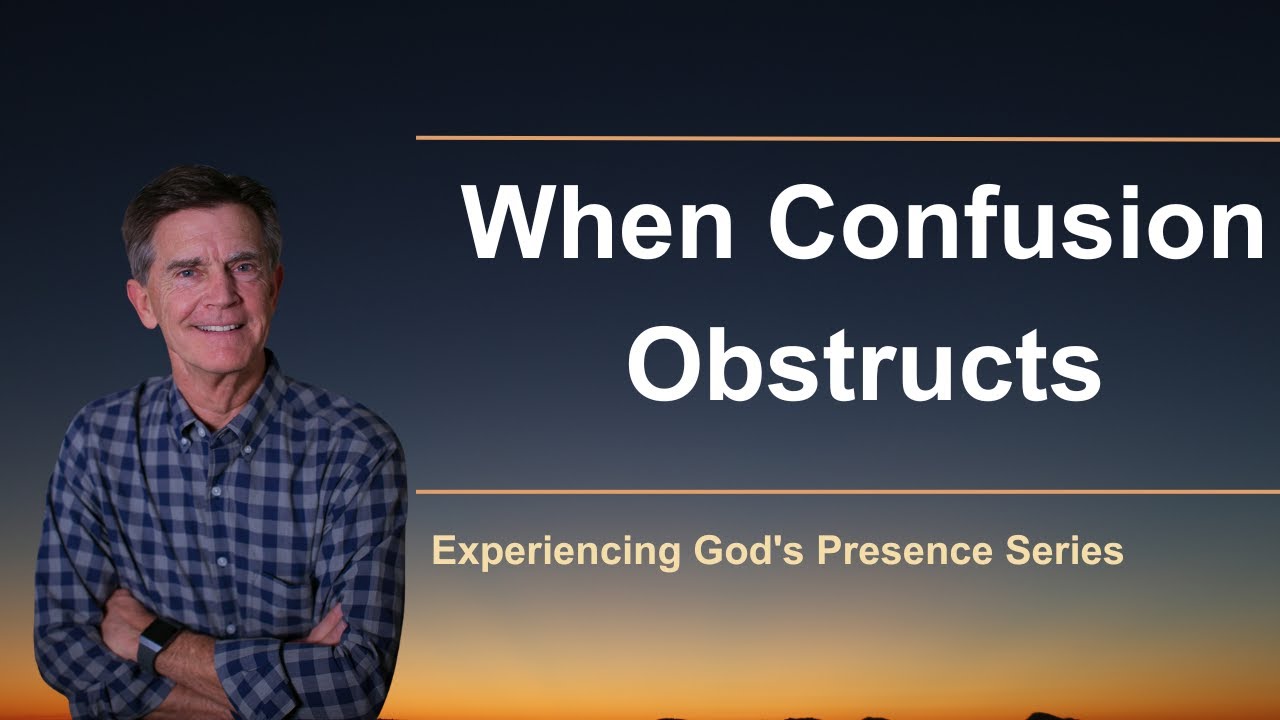 When Confusion Obstructs

Experiencing God's Presence Series